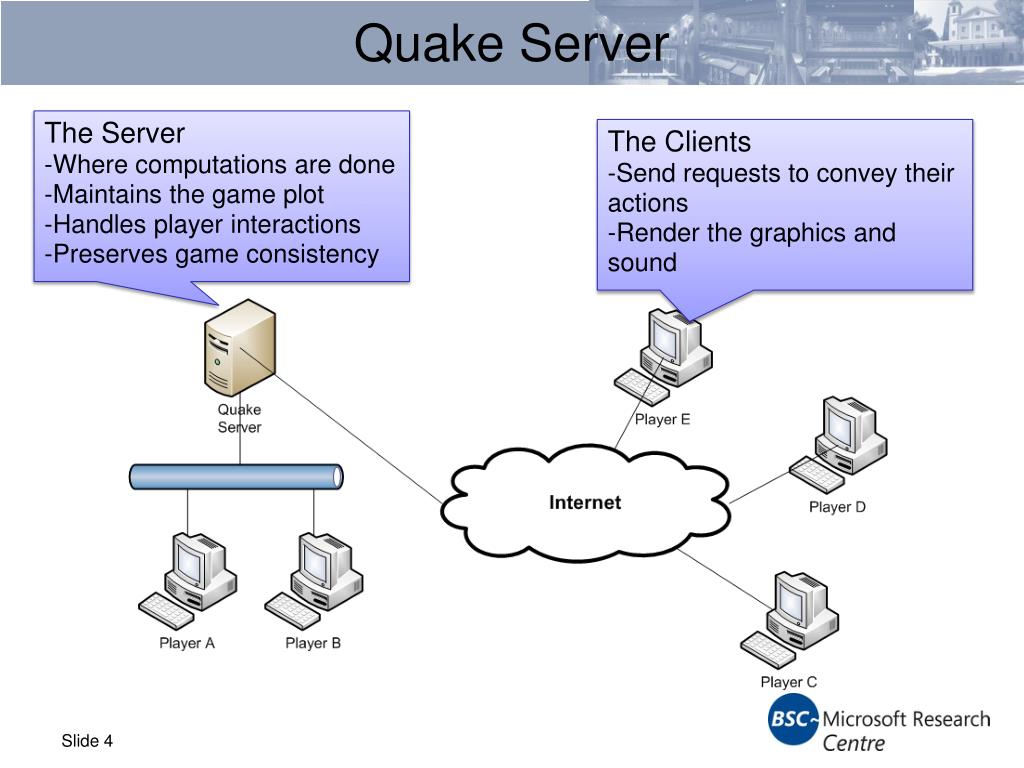 Quake Server

The Server
-Where computations are done
-Maintains the game plot
-Handles player interactions
-Preserves game consistency

The Clients
-Send requests to convey their actions
-Render the graphics and sound

Quake Server

Player E

Internet

Player D

Player A

Player B

Player C

Slide 4

BSC Microsoft Research Centre